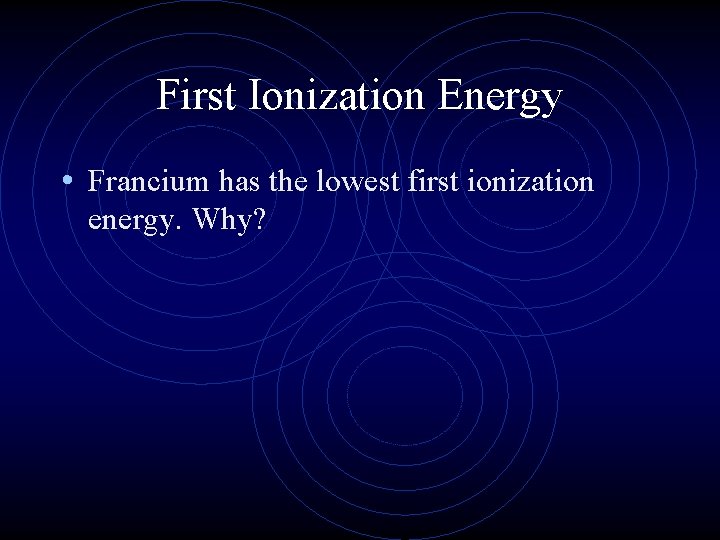 First Ionization Energy

• Francium has the lowest first ionization energy. Why?